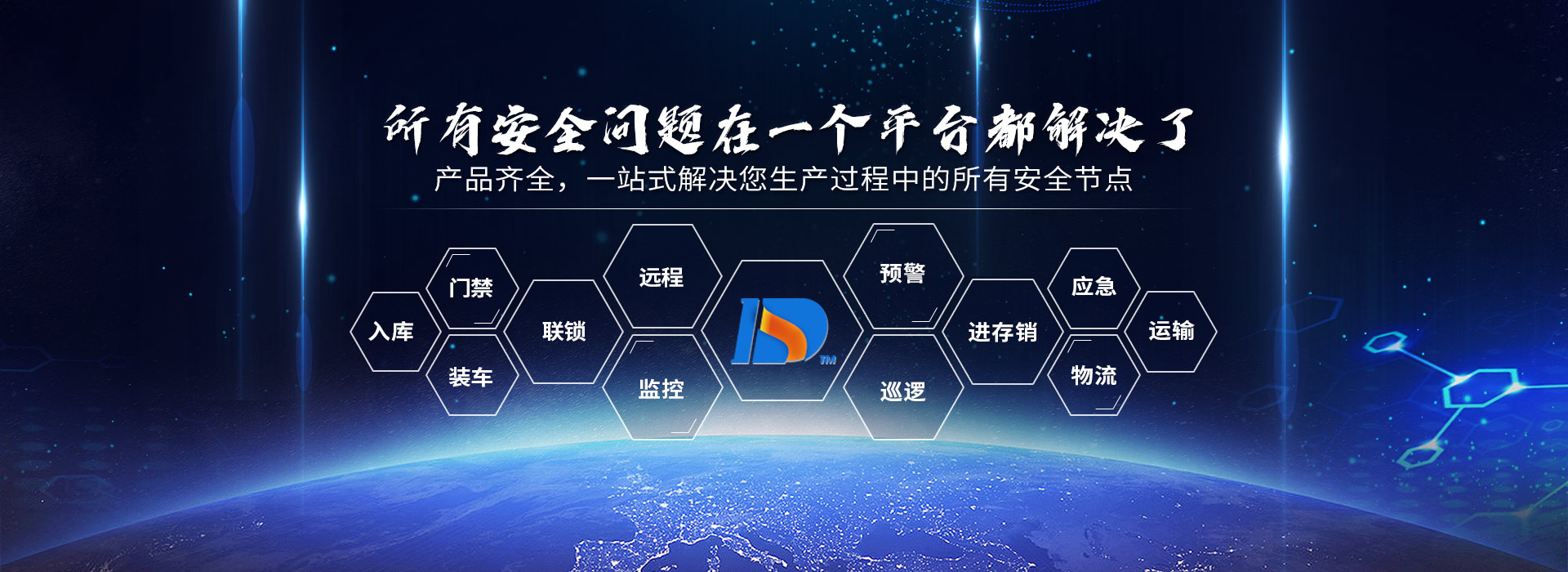 所有安全问题在一个平台都解决了

产品齐全，一站式解决您生产过程中的所有安全节点

入库

门禁

装车

联锁

远程

监控

TM

预警

巡逻

进存销

应急

物流

运输